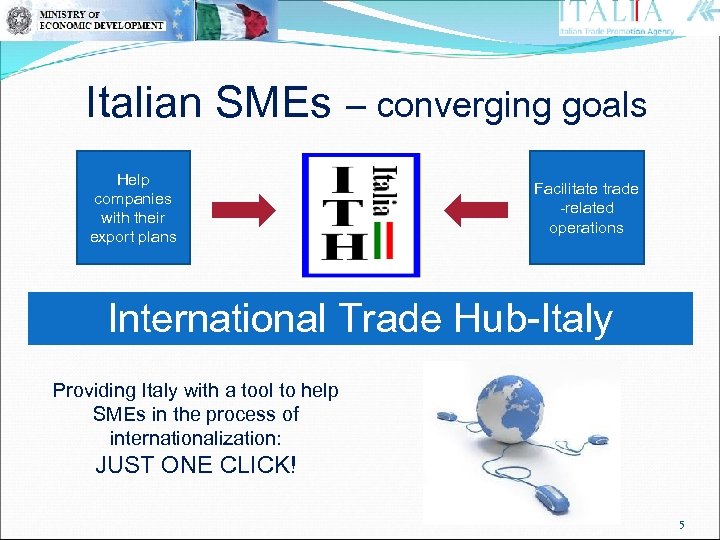 MINISTRY OF ECONOMIC DEVELOPMENT

ITALIA
Italian Trade Promotion Agency

Italian SMEs – converging goals

Help companies with their export plans

I T H Italia

Facilitate trade -related operations

International Trade Hub-Italy

Providing Italy with a tool to help SMEs in the process of internationalization:
JUST ONE CLICK!

5